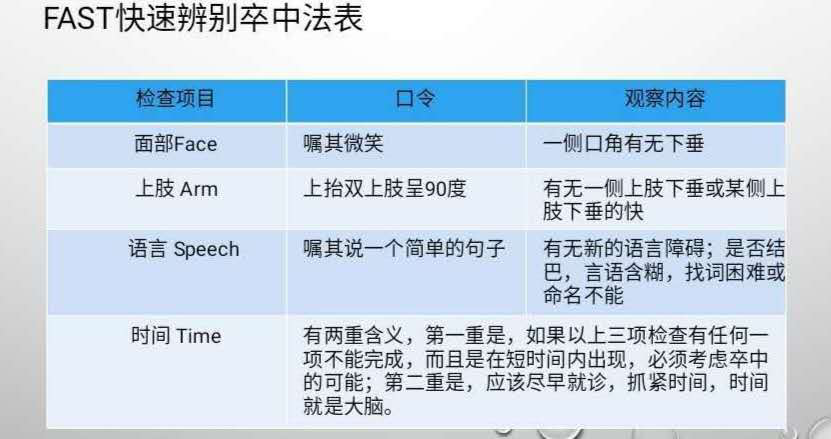 FAST快速辨别卒中法表

| 检查项目 | 口令 | 观察内容 |
|---|---|---|
| 面部Face | 嘱其微笑 | 一侧口角有无下垂 |
| 上肢 Arm | 上抬双上肢呈90度 | 有无一侧上肢下垂或某侧上肢下垂的快 |
| 语言 Speech | 嘱其说一个简单的句子 | 有无新的语言障碍；是否结巴，言语含糊，找词困难或命名不能 |
| 时间 Time | 有两重含义，第一重是，如果以上三项检查有任何一项不能完成，而且是在短时间内出现，必须考虑卒中的可能；第二重是，应该尽早就诊，抓紧时间，时间就是大脑。 | |